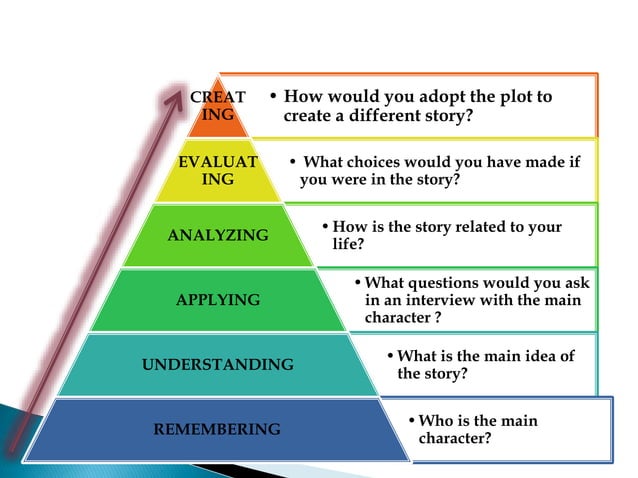 CREAT ING

• How would you adopt the plot to create a different story?

EVALUAT ING

• What choices would you have made if you were in the story?

ANALYZING

• How is the story related to your life?

APPLYING

• What questions would you ask in an interview with the main character ?

UNDERSTANDING

• What is the main idea of the story?

REMEMBERING

• Who is the main character?